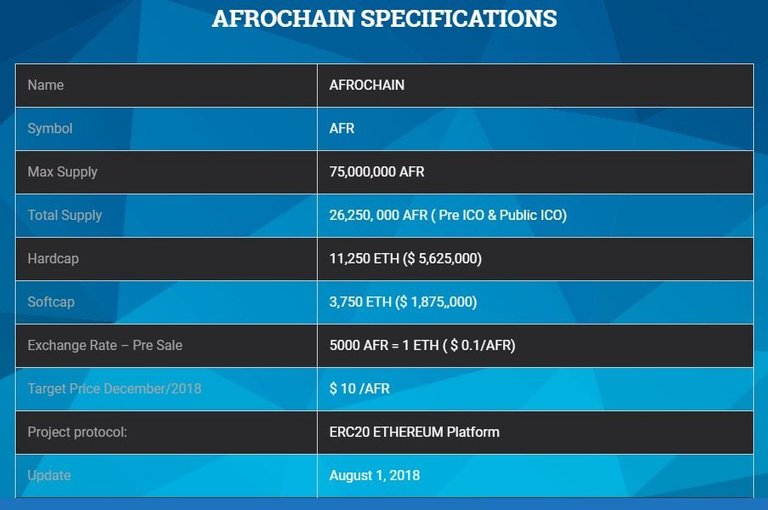 AFROCHAIN SPECIFICATIONS

| Name | AFROCHAIN |
|---|---|
| Symbol | AFR |
| Max Supply | 75,000,000 AFR |
| Total Supply | 26,250, 000 AFR ( Pre ICO & Public ICO) |
| Hardcap | 11,250 ETH ($ 5,625,000) |
| Softcap | 3,750 ETH ($ 1,875,,000) |
| Exchange Rate – Pre Sale | 5000 AFR = 1 ETH ( $ 0.1/AFR) |
| Target Price December/2018 | $ 10 /AFR |
| Project protocol: | ERC20 ETHEREUM Platform |
| Update | August 1, 2018 |